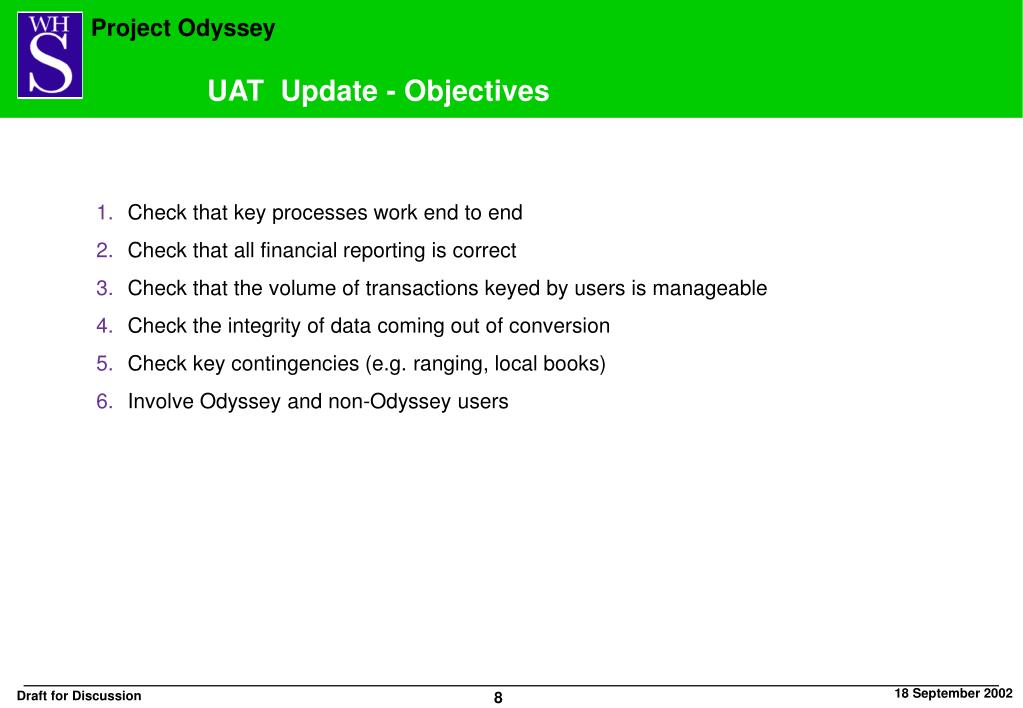 WH
S

Project Odyssey

UAT Update - Objectives

1. Check that key processes work end to end
2. Check that all financial reporting is correct
3. Check that the volume of transactions keyed by users is manageable
4. Check the integrity of data coming out of conversion
5. Check key contingencies (e.g. ranging, local books)
6. Involve Odyssey and non-Odyssey users

Draft for Discussion

8

18 September 2002